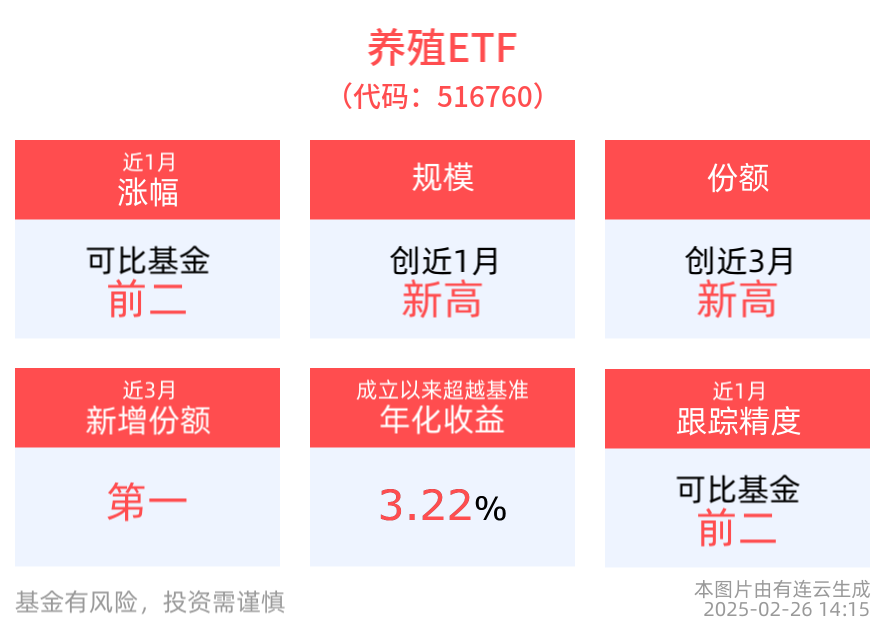 养殖ETF
（代码：516760）

近1月
涨幅

可比基金
前二

规模

创近1月
新高

份额

创近3月
新高

近3月
新增份额

第一

成立以来超越基准
年化收益

3.22%

近1月
跟踪精度

可比基金
前二

基金有风险，投资需谨慎

本图片由有连云生成
2025-02-26 14:15